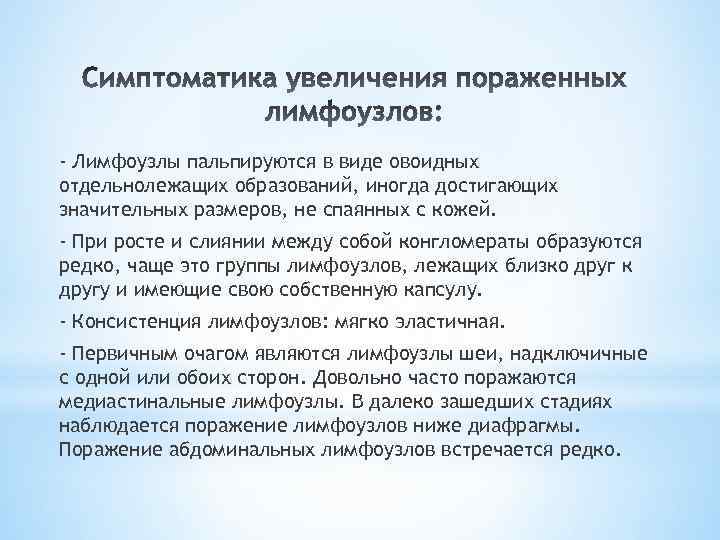 Симптоматика увеличения пораженных лимфоузлов:

- Лимфоузлы пальпируются в виде овоидных отдельнолежащих образований, иногда достигающих значительных размеров, не спаянных с кожей.

- При росте и слиянии между собой конгломераты образуются редко, чаще это группы лимфоузлов, лежащих близко друг к другу и имеющие свою собственную капсулу.

- Консистенция лимфоузлов: мягко эластичная.

- Первичным очагом являются лимфоузлы шеи, надключичные с одной или обоих сторон. Довольно часто поражаются медиастинальные лимфоузлы. В далеко зашедших стадиях наблюдается поражение лимфоузлов ниже диафрагмы. Поражение абдоминальных лимфоузлов встречается редко.